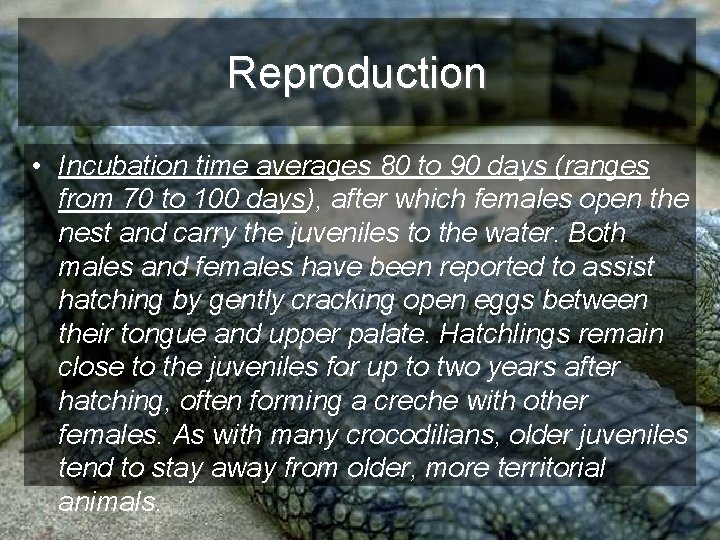 Reproduction

• Incubation time averages 80 to 90 days (ranges from 70 to 100 days), after which females open the nest and carry the juveniles to the water. Both males and females have been reported to assist hatching by gently cracking open eggs between their tongue and upper palate. Hatchlings remain close to the juveniles for up to two years after hatching, often forming a creche with other females. As with many crocodilians, older juveniles tend to stay away from older, more territorial animals.